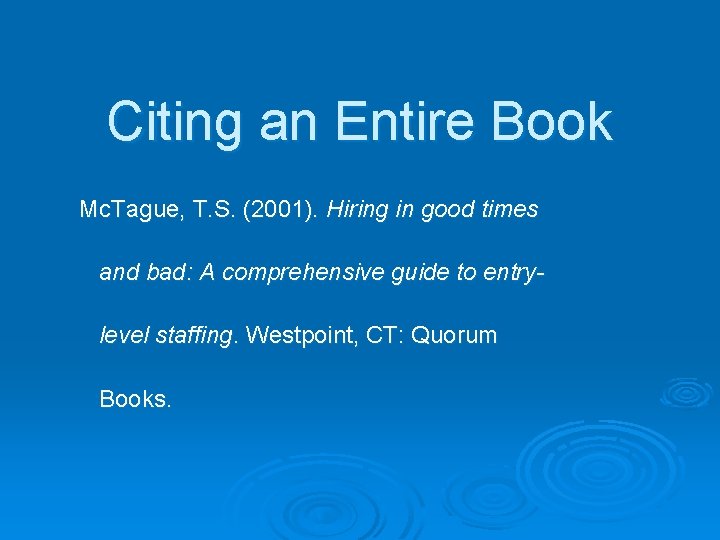 Citing an Entire Book

McTague, T.S. (2001). Hiring in good times and bad: A comprehensive guide to entry-level staffing. Westpoint, CT: Quorum Books.